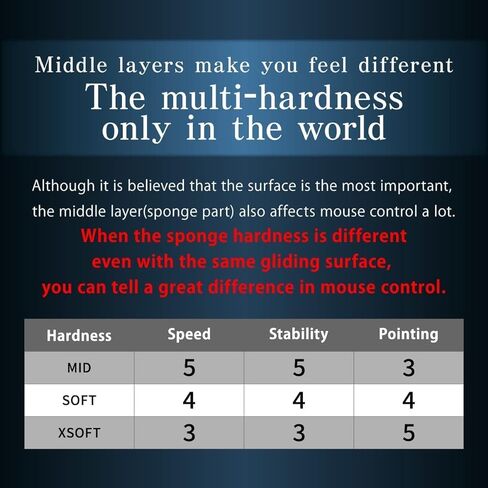 Middle layers make you feel different
The multi-hardness only in the world

Although it is believed that the surface is the most important, the middle layer(sponge part) also affects mouse control a lot.
When the sponge hardness is different even with the same gliding surface, you can tell a great difference in mouse control.

| Hardness | Speed | Stability | Pointing |
|---|---|---|---|
| MID | 5 | 5 | 3 |
| SOFT | 4 | 4 | 4 |
| XSOFT | 3 | 3 | 5 |